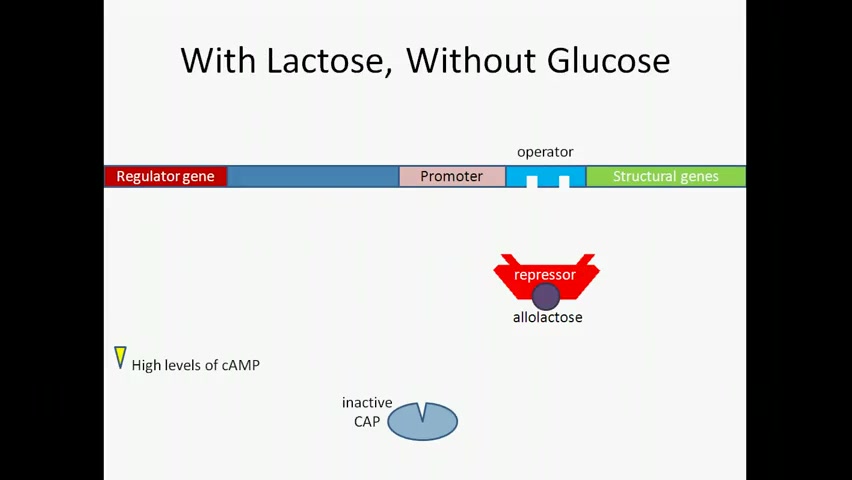 With Lactose, Without Glucose

operator

Regulator gene

Promoter

Structural genes

repressor

allolactose

High levels of cAMP

inactive CAP